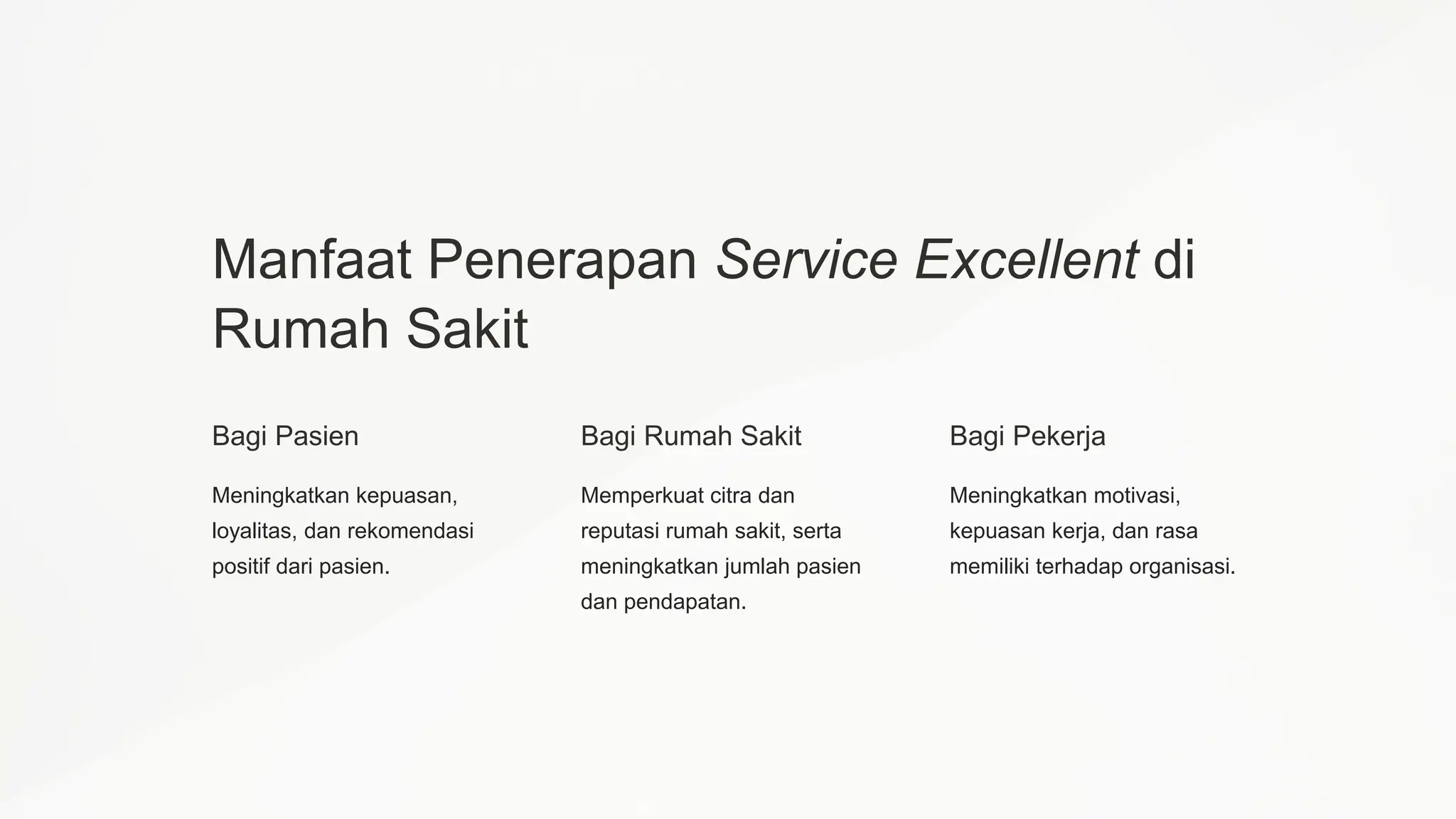 Manfaat Penerapan Service Excellent di Rumah Sakit

Bagi Pasien

Meningkatkan kepuasan, loyalitas, dan rekomendasi positif dari pasien.

Bagi Rumah Sakit

Memperkuat citra dan reputasi rumah sakit, serta meningkatkan jumlah pasien dan pendapatan.

Bagi Pekerja

Meningkatkan motivasi, kepuasan kerja, dan rasa memiliki terhadap organisasi.